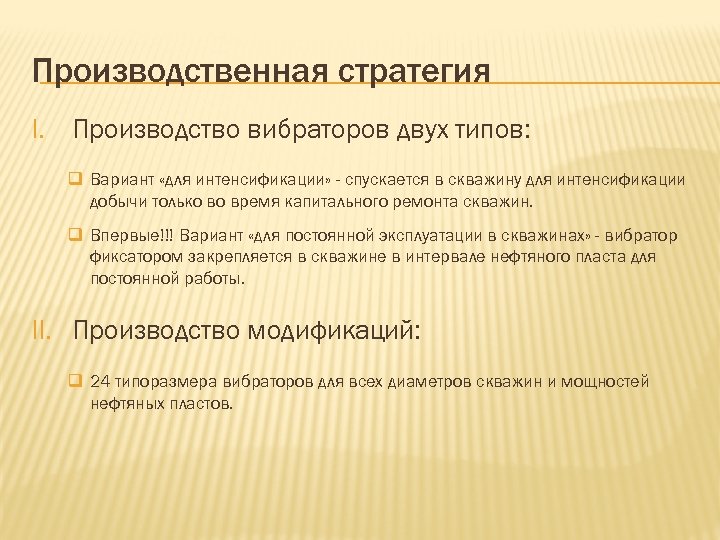 Производственная стратегия

I. Производство вибраторов двух типов:

Вариант «для интенсификации» - спускается в скважину для интенсификации добычи только во время капитального ремонта скважин.

Впервые!!! Вариант «для постоянной эксплуатации в скважинах» - вибратор фиксатором закрепляется в скважине в интервале нефтяного пласта для постоянной работы.

II. Производство модификаций:

24 типоразмера вибраторов для всех диаметров скважин и мощностей нефтяных пластов.